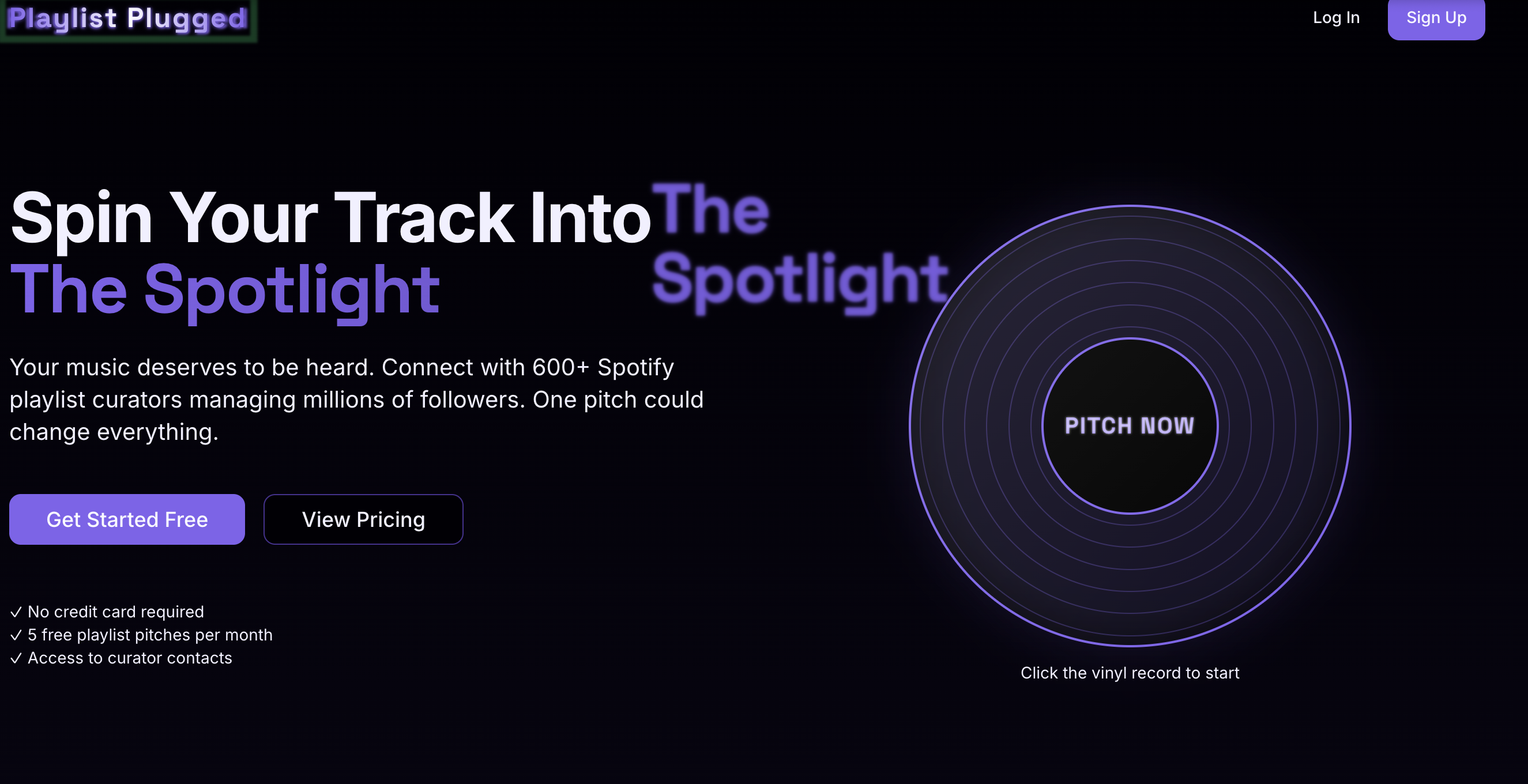 Playlist Plugged

Log In
Sign Up

Spin Your Track Into The Spotlight

The Spotlight

Your music deserves to be heard. Connect with 600+ Spotify playlist curators managing millions of followers. One pitch could change everything.

Get Started Free
View Pricing

✓ No credit card required
✓ 5 free playlist pitches per month
✓ Access to curator contacts

PITCH NOW

Click the vinyl record to start